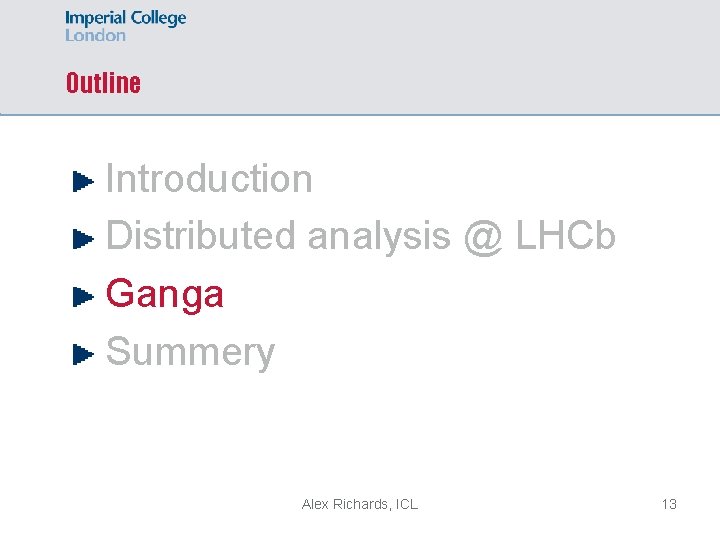 Imperial College
London

Outline

Introduction
Distributed analysis @ LHCb
Ganga
Summery

Alex Richards, ICL

13